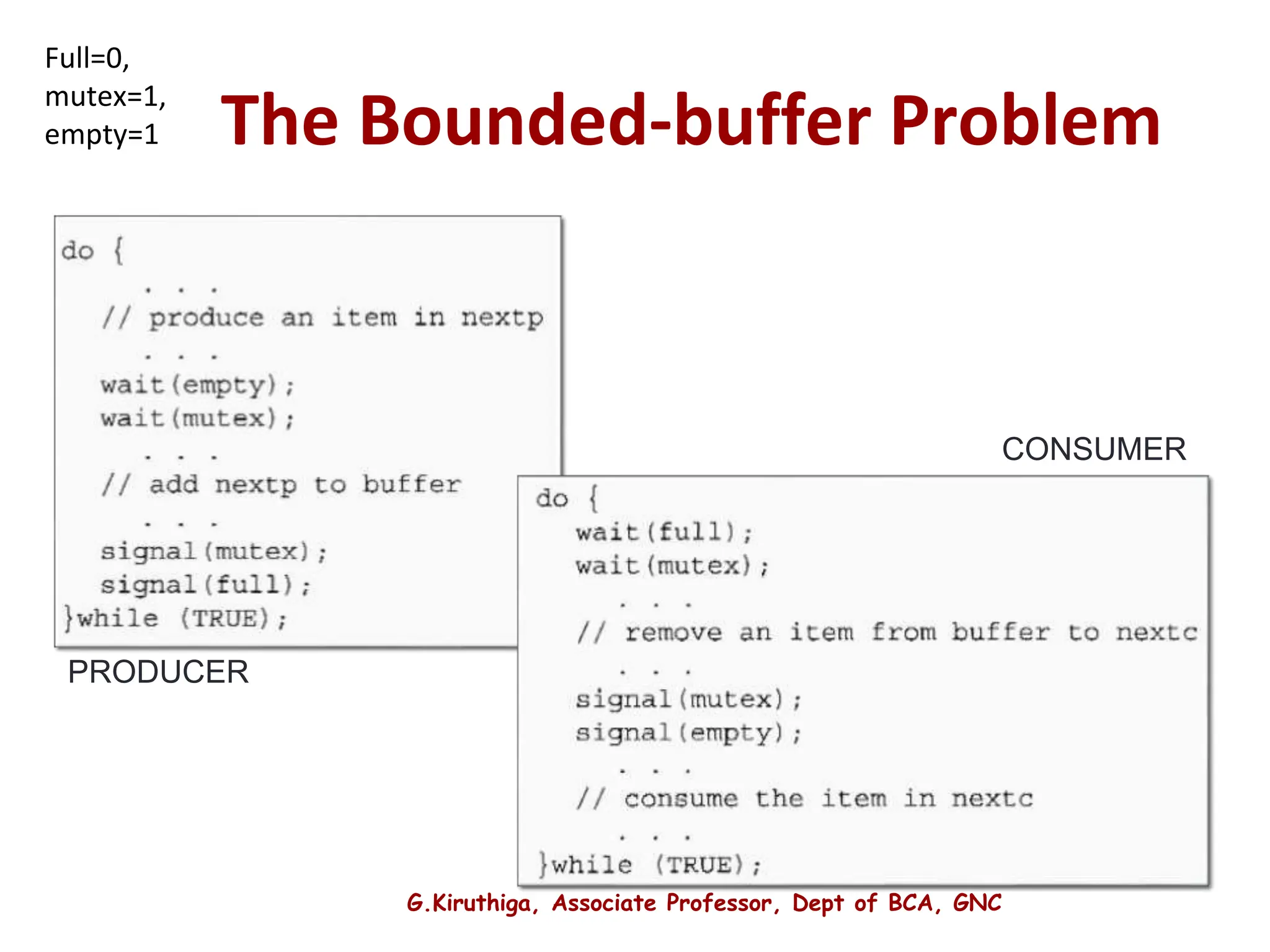 Full=0,
mutex=1,
empty=1

The Bounded-buffer Problem

do {
. . .
// produce an item in nextp
. . .
wait(empty);
wait(mutex);
. . .
// add nextp to buffer
. . .
signal(mutex);
signal(full);
}while (TRUE);

PRODUCER

CONSUMER

do {
wait(full);
wait(mutex);
. . .
// remove an item from buffer to nextc
. . .
signal(mutex);
signal(empty);
. . .
// consume the item in nextc
. . .
}while (TRUE);

G.Kiruthiga, Associate Professor, Dept of BCA, GNC